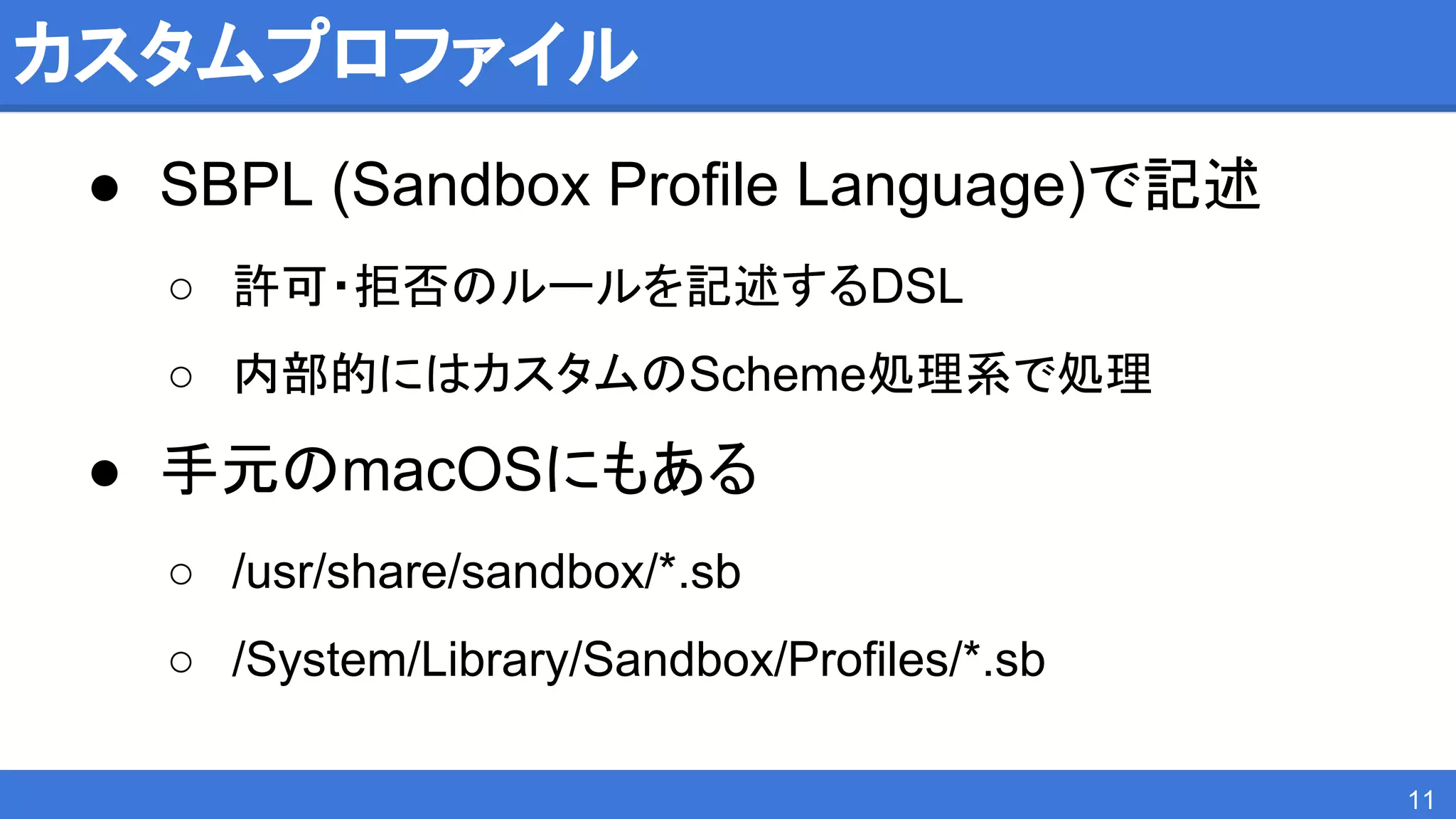 カスタムプロファイル

● SBPL (Sandbox Profile Language)で記述

○ 許可・拒否のルールを記述するDSL

○ 内部的にはカスタムのScheme処理系で処理

● 手元のmacOSにもある

○ /usr/share/sandbox/*.sb

○ /System/Library/Sandbox/Profiles/*.sb

11